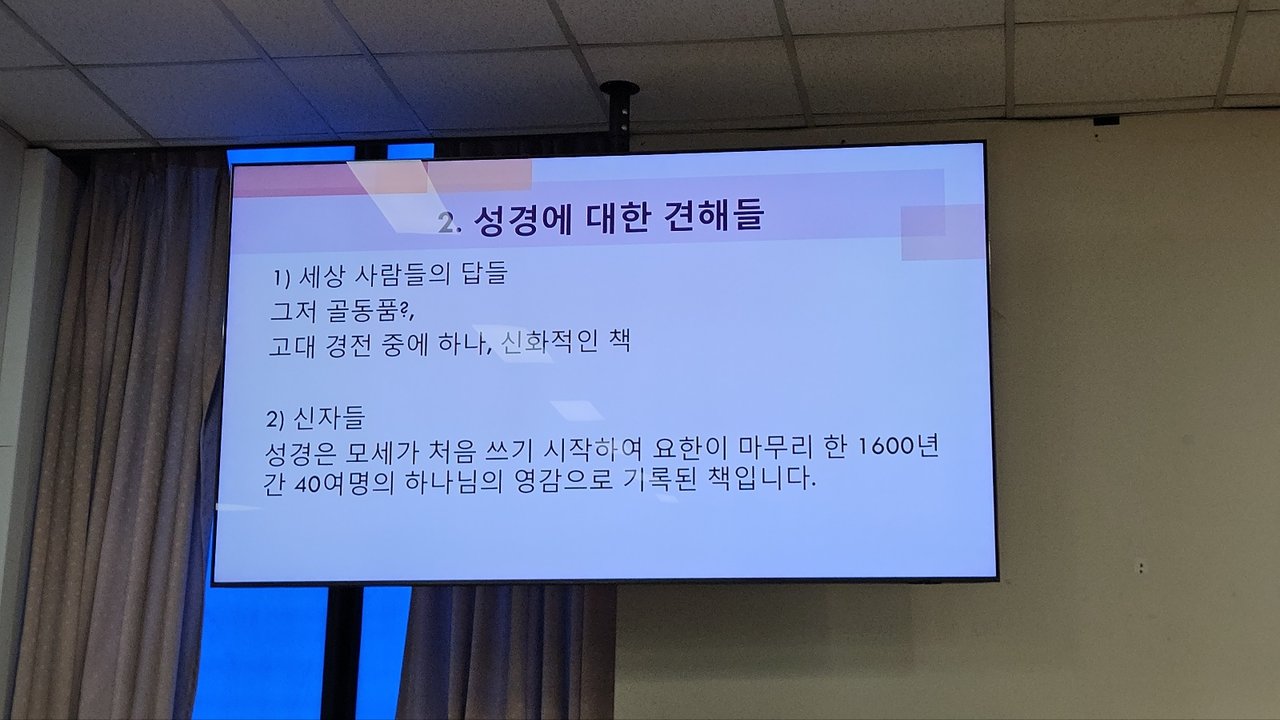 2. 성경에 대한 견해들

1) 세상 사람들의 답들
그저 골동품?,
고대 경전 중에 하나, 신화적인 책

2) 신자들
성경은 모세가 처음 쓰기 시작하여 요한이 마무리 한 1600년간 40여명의 하나님의 영감으로 기록된 책입니다.